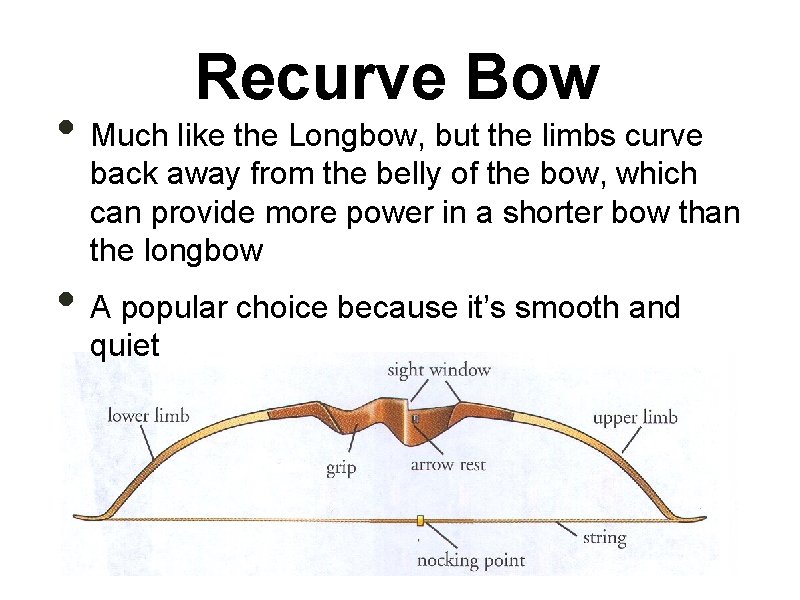 Recurve Bow

• Much like the Longbow, but the limbs curve back away from the belly of the bow, which can provide more power in a shorter bow than the longbow

• A popular choice because it's smooth and quiet

sight window
lower limb
upper limb
grip
arrow rest
string
nocking point